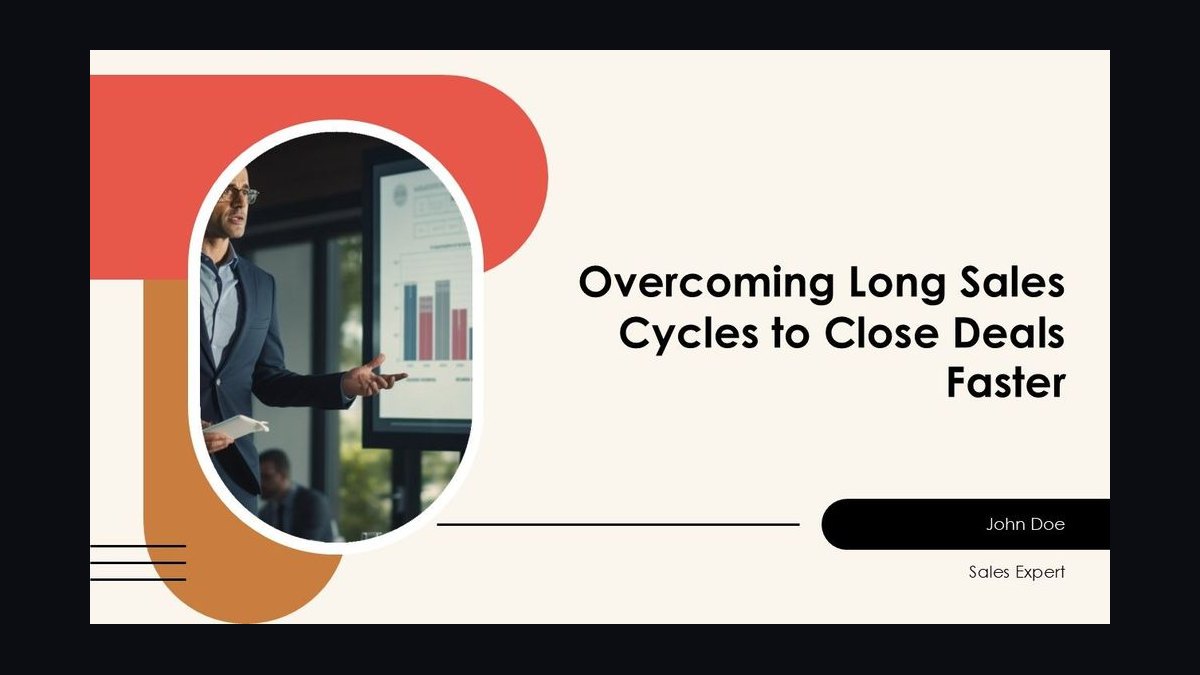 Overcoming Long Sales Cycles to Close Deals Faster

John Doe

Sales Expert